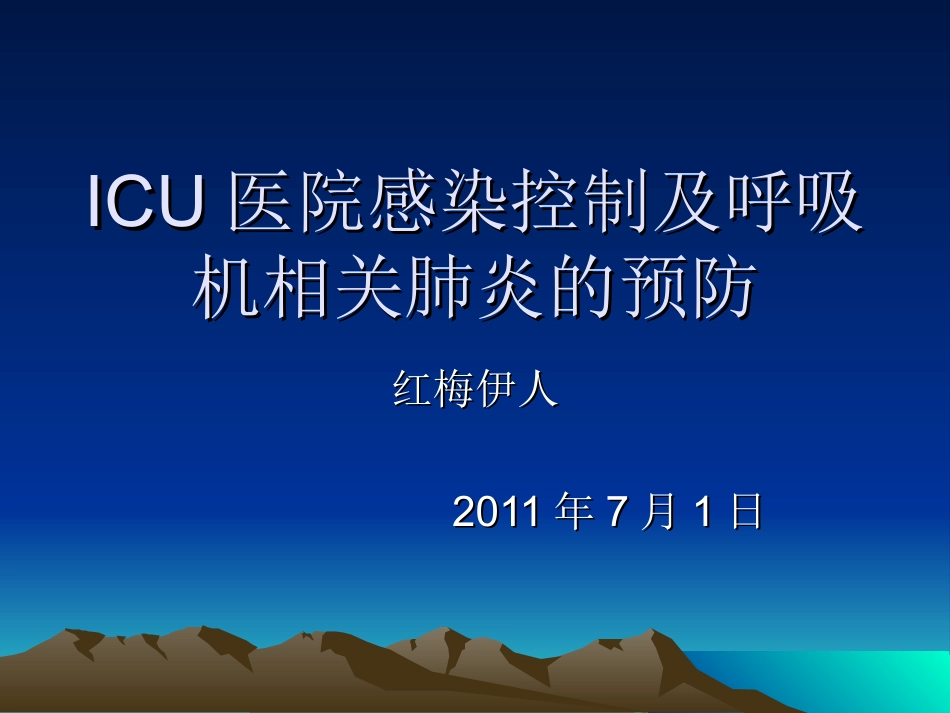 ICU 医院感染控制及呼吸机相关肺炎的预防

红梅伊人

2011 年 7 月 1 日